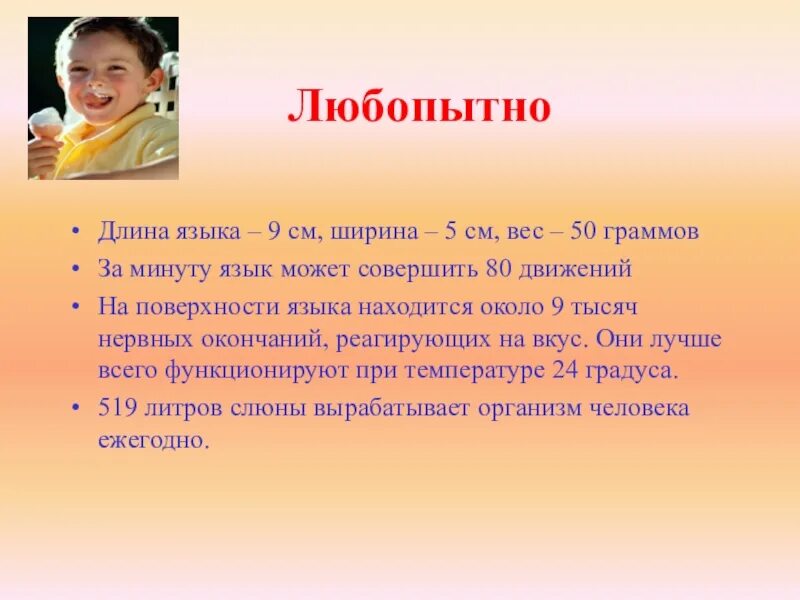 Любопытно

• Длина языка – 9 см, ширина – 5 см, вес – 50 граммов
• За минуту язык может совершить 80 движений
• На поверхности языка находится около 9 тысяч нервных окончаний, реагирующих на вкус. Они лучше всего функционируют при температуре 24 градуса.
• 519 литров слюны вырабатывает организм человека ежегодно.